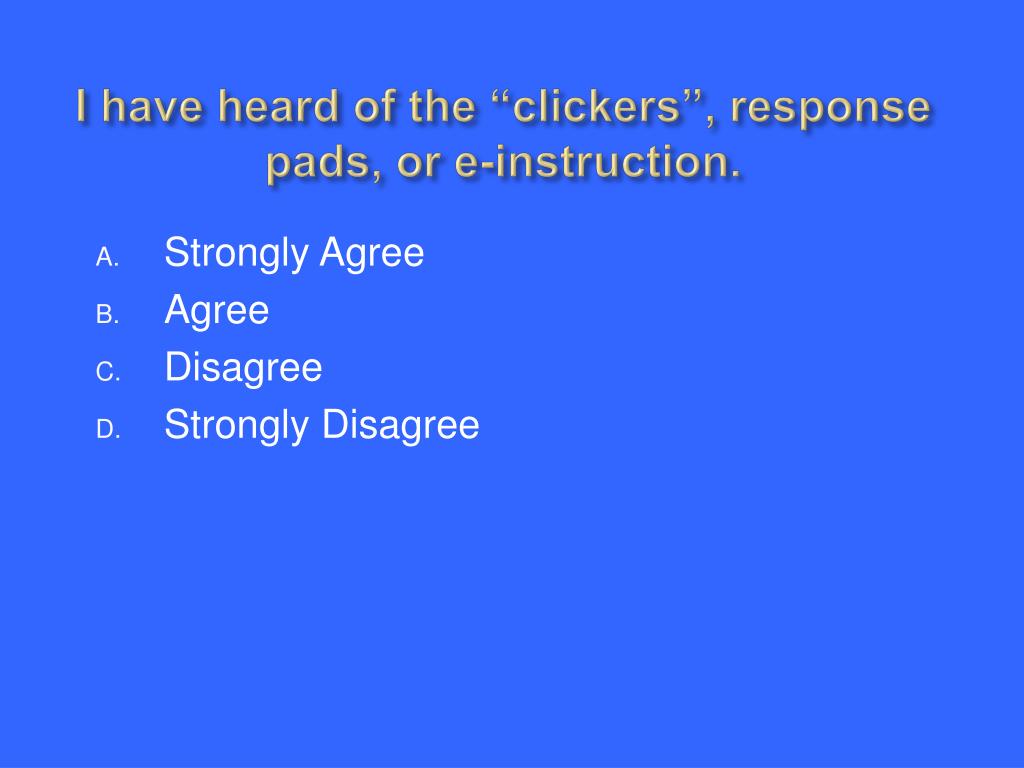 I have heard of the “clickers”, response pads, or e-instruction.

A. Strongly Agree
B. Agree
C. Disagree
D. Strongly Disagree